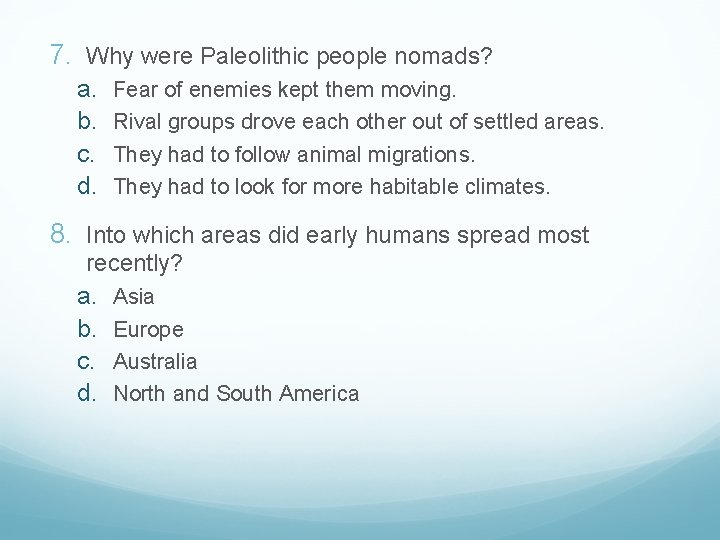 7. Why were Paleolithic people nomads?

a. Fear of enemies kept them moving.
b. Rival groups drove each other out of settled areas.
c. They had to follow animal migrations.
d. They had to look for more habitable climates.

8. Into which areas did early humans spread most recently?

a. Asia
b. Europe
c. Australia
d. North and South America